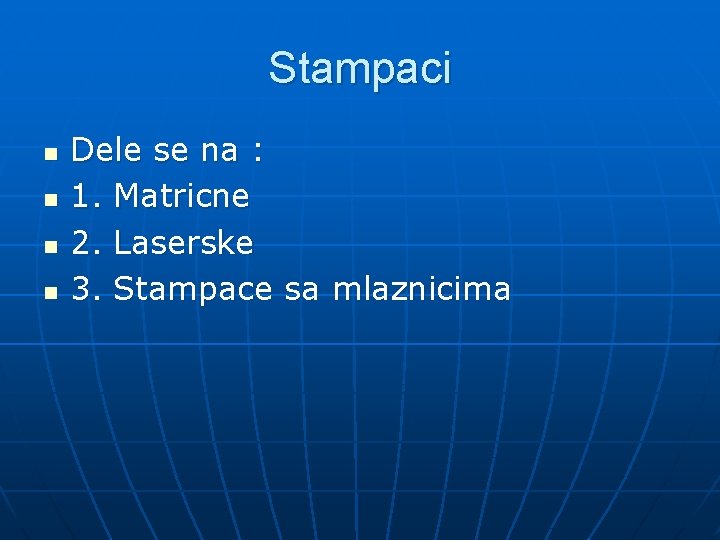 Stampaci

- Dele se na :
- 1. Matricne
- 2. Laserske
- 3. Stampace sa mlaznicima